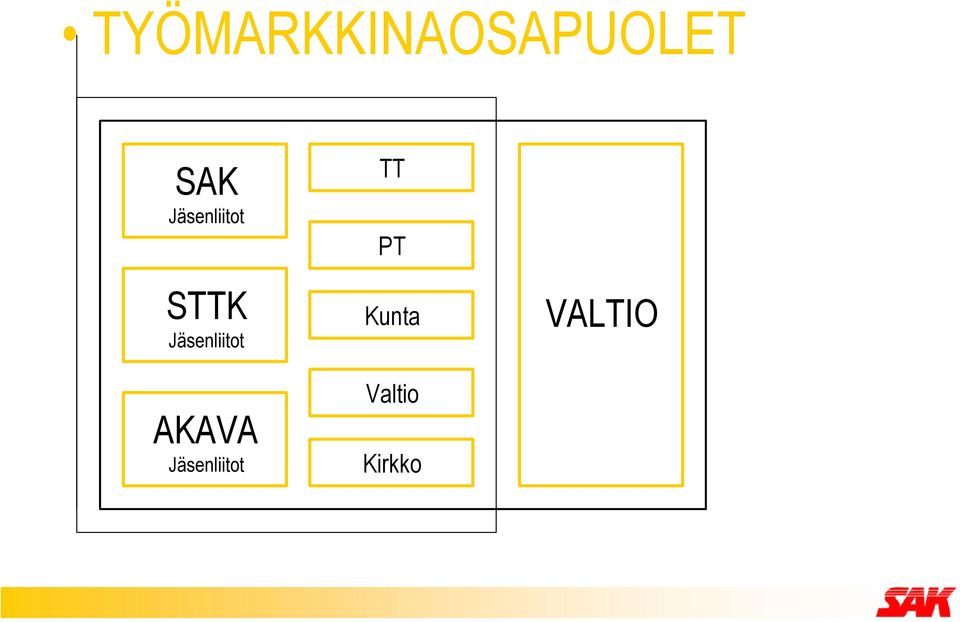 • TYÖMARKKINAOSAPUOLET

SAK
Jäsenliitot

STTK
Jäsenliitot

AKAVA
Jäsenliitot

TT

PT

Kunta

Valtio

Kirkko

VALTIO

SAK